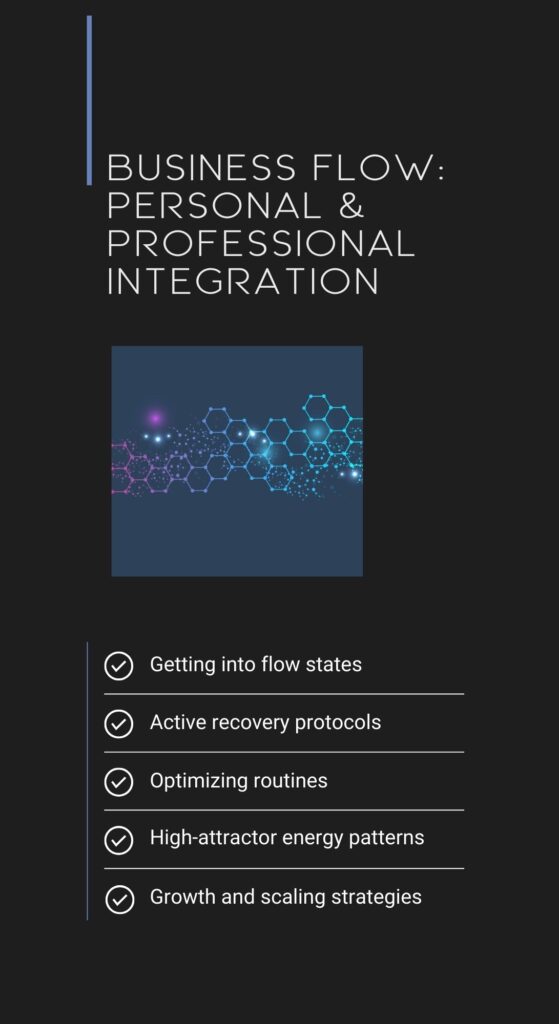 BUSINESS FLOW: PERSONAL & PROFESSIONAL INTEGRATION

Getting into flow states

Active recovery protocols

Optimizing routines

High-attractor energy patterns

Growth and scaling strategies